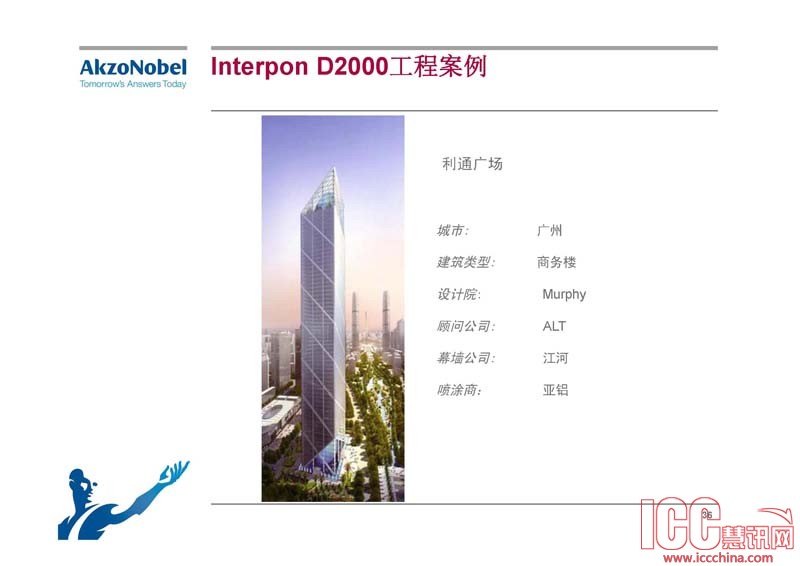 AkzoNobel
Tomorrow's Answers Today

Interpon D2000工程案例

利通广场

城市: 广州
建筑类型: 商务楼
设计院: Murphy
顾问公司: ALT
幕墙公司: 江河
喷涂商: 亚铝

36

ICC慧讯网
www.iccchina.com